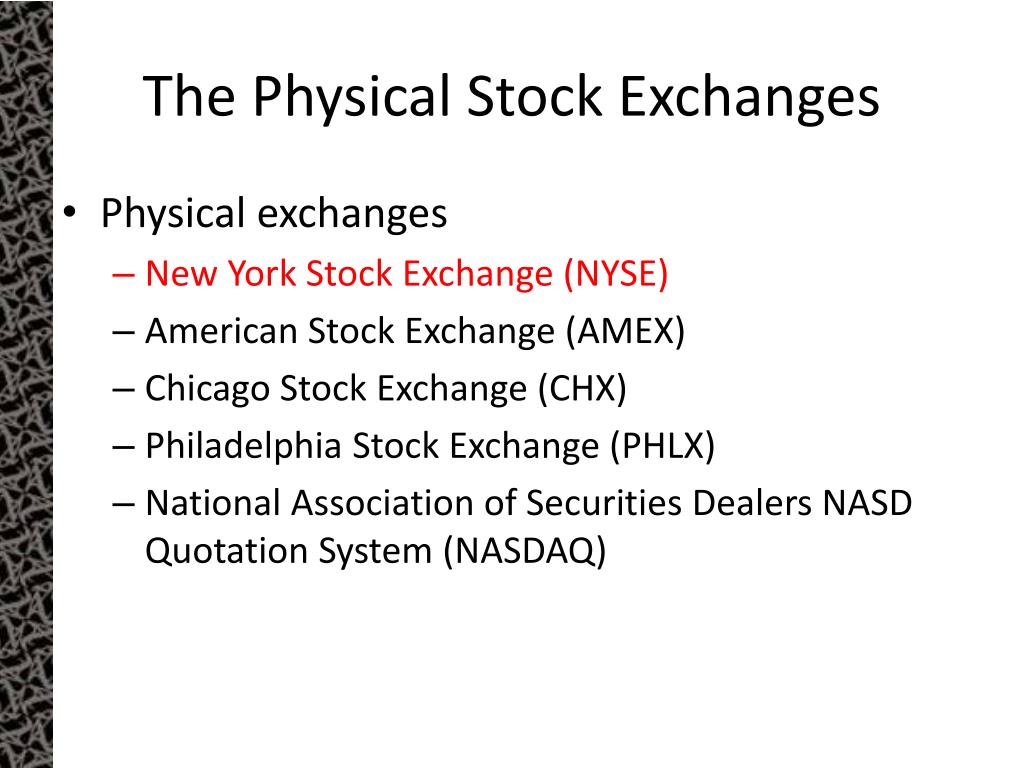 The Physical Stock Exchanges

• Physical exchanges
– New York Stock Exchange (NYSE)
– American Stock Exchange (AMEX)
– Chicago Stock Exchange (CHX)
– Philadelphia Stock Exchange (PHLX)
– National Association of Securities Dealers NASD Quotation System (NASDAQ)